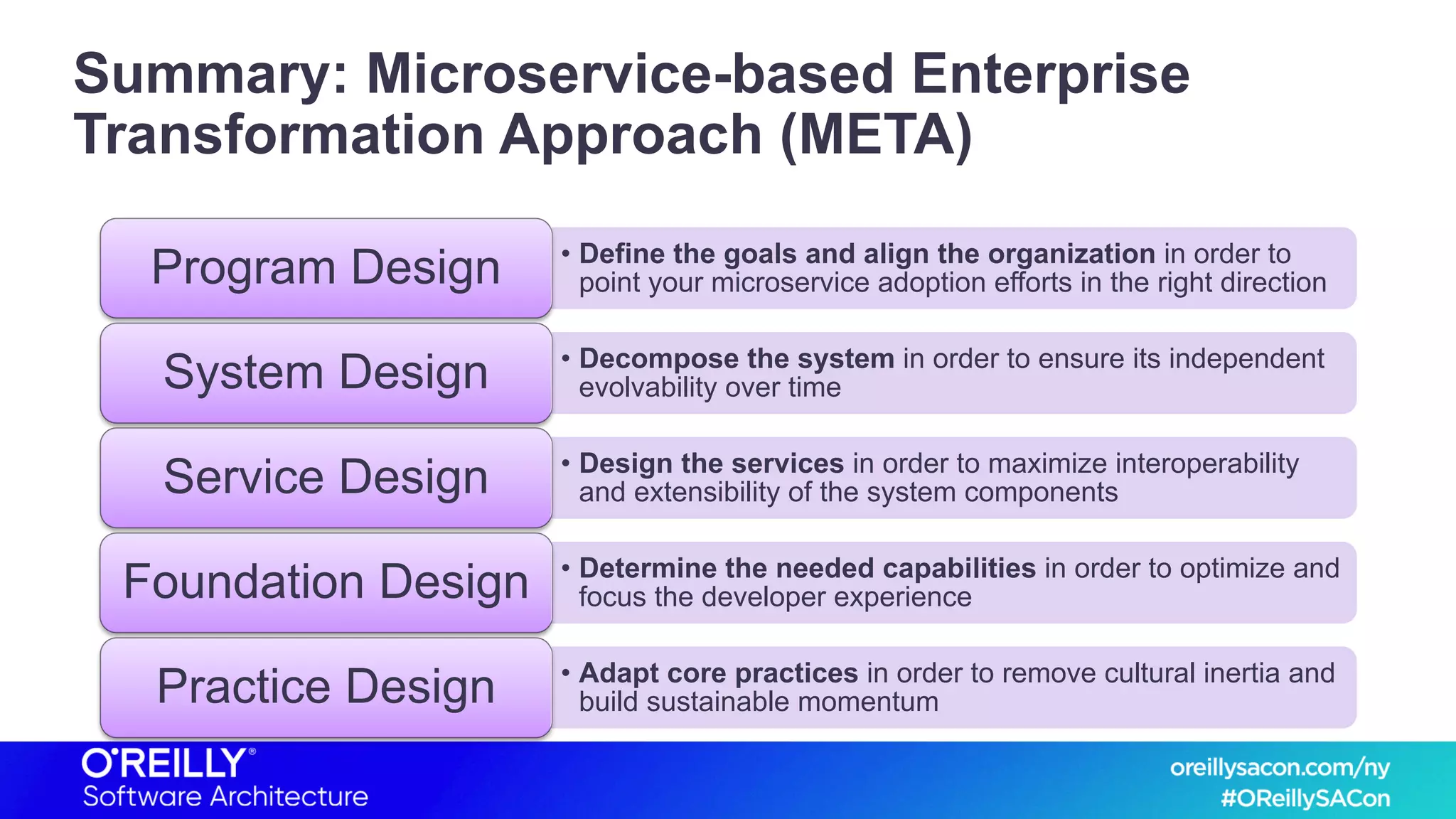 Summary: Microservice-based Enterprise Transformation Approach (META)

Program Design

• Define the goals and align the organization in order to point your microservice adoption efforts in the right direction

System Design

• Decompose the system in order to ensure its independent evolvability over time

Service Design

• Design the services in order to maximize interoperability and extensibility of the system components

Foundation Design

• Determine the needed capabilities in order to optimize and focus the developer experience

Practice Design

• Adapt core practices in order to remove cultural inertia and build sustainable momentum

O'REILLY®
Software Architecture

oreillysacon.com/ny
#OReillySACon